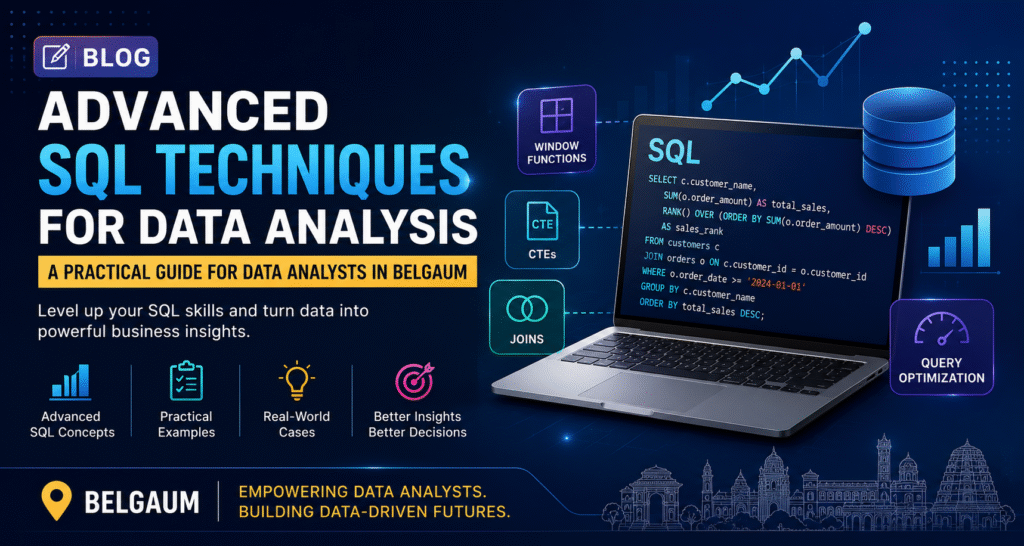 BLOG

ADVANCED SQL TECHNIQUES FOR DATA ANALYSIS

A PRACTICAL GUIDE FOR DATA ANALYSTS IN BELGAUM

Level up your SQL skills and turn data into powerful business insights.

Advanced SQL Concepts

Practical Examples

Real-World Cases

Better Insights Better Decisions

WINDOW FUNCTIONS

CTE

CTEs

JOINS

SQL

SELECT c.customer_name,
SUM(o.order_amount) AS total_sales,
RANK() OVER (ORDER BY SUM(o.order_amount) DESC)
AS sales_rank
FROM customers c
JOIN orders o ON c.customer_id = o.customer_id
WHERE o.order_date >= '2024-01-01'
GROUP BY c.customer_name
ORDER BY total_sales DESC;

QUERY OPTIMIZATION

BELGAUM

EMPOWERING DATA ANALYSTS.
BUILDING DATA-DRIVEN FUTURES.